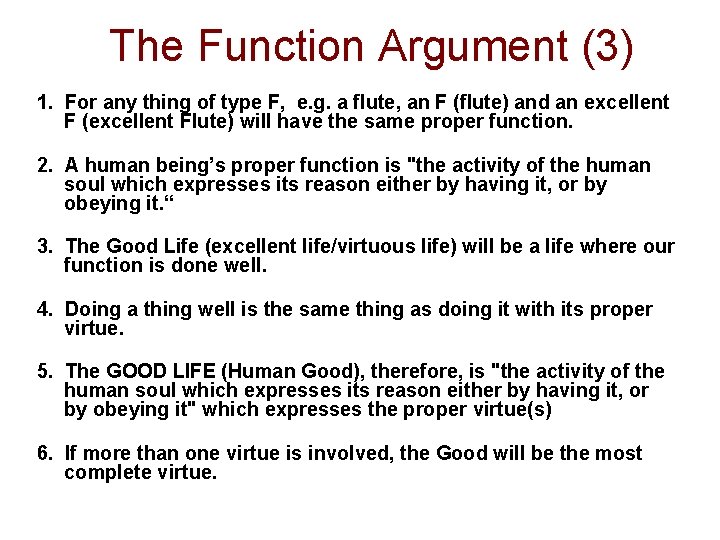 The Function Argument (3)

1. For any thing of type F, e.g. a flute, an F (flute) and an excellent F (excellent Flute) will have the same proper function.

2. A human being's proper function is "the activity of the human soul which expresses its reason either by having it, or by obeying it.“

3. The Good Life (excellent life/virtuous life) will be a life where our function is done well.

4. Doing a thing well is the same thing as doing it with its proper virtue.

5. The GOOD LIFE (Human Good), therefore, is "the activity of the human soul which expresses its reason either by having it, or by obeying it" which expresses the proper virtue(s)

6. If more than one virtue is involved, the Good will be the most complete virtue.